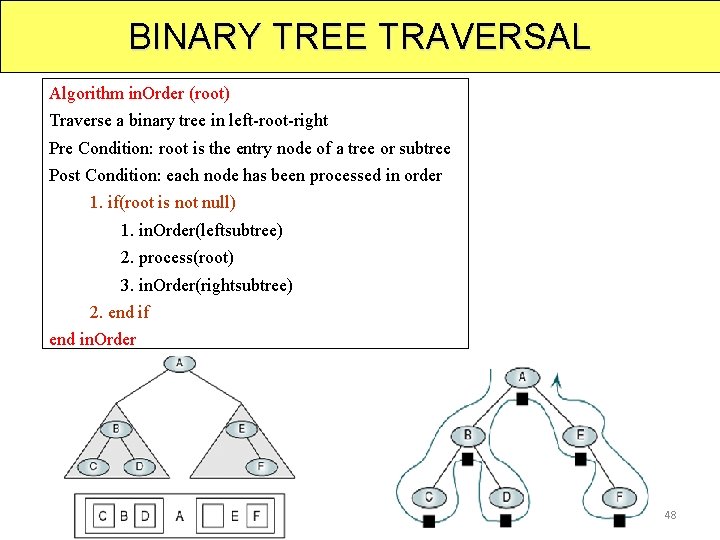 BINARY TREE TRAVERSAL

Algorithm inOrder (root)
Traverse a binary tree in left-root-right
Pre Condition: root is the entry node of a tree or subtree
Post Condition: each node has been processed in order
1. if(root is not null)
1. inOrder(leftsubtree)
2. process(root)
3. inOrder(rightsubtree)
2. end if
end inOrder

A
B
E
C
D
F

C B D A E F

A
B
E
C
D
F

48